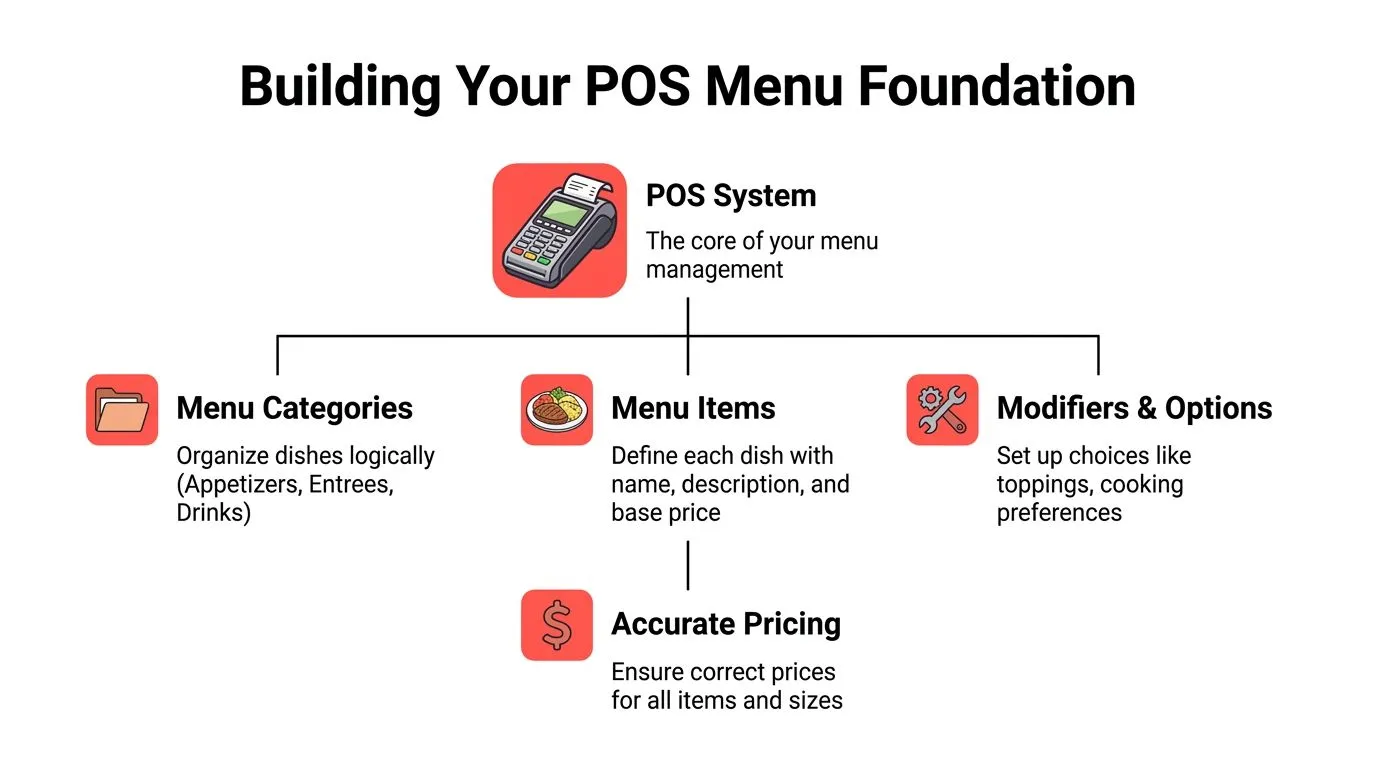 Building Your POS Menu Foundation

POS System

The core of your menu management

Menu Categories

Organize dishes logically (Appetizers, Entrees, Drinks)

Menu Items

Define each dish with name, description, and base price

Modifiers & Options

Set up choices like toppings, cooking preferences

Accurate Pricing

Ensure correct prices for all items and sizes